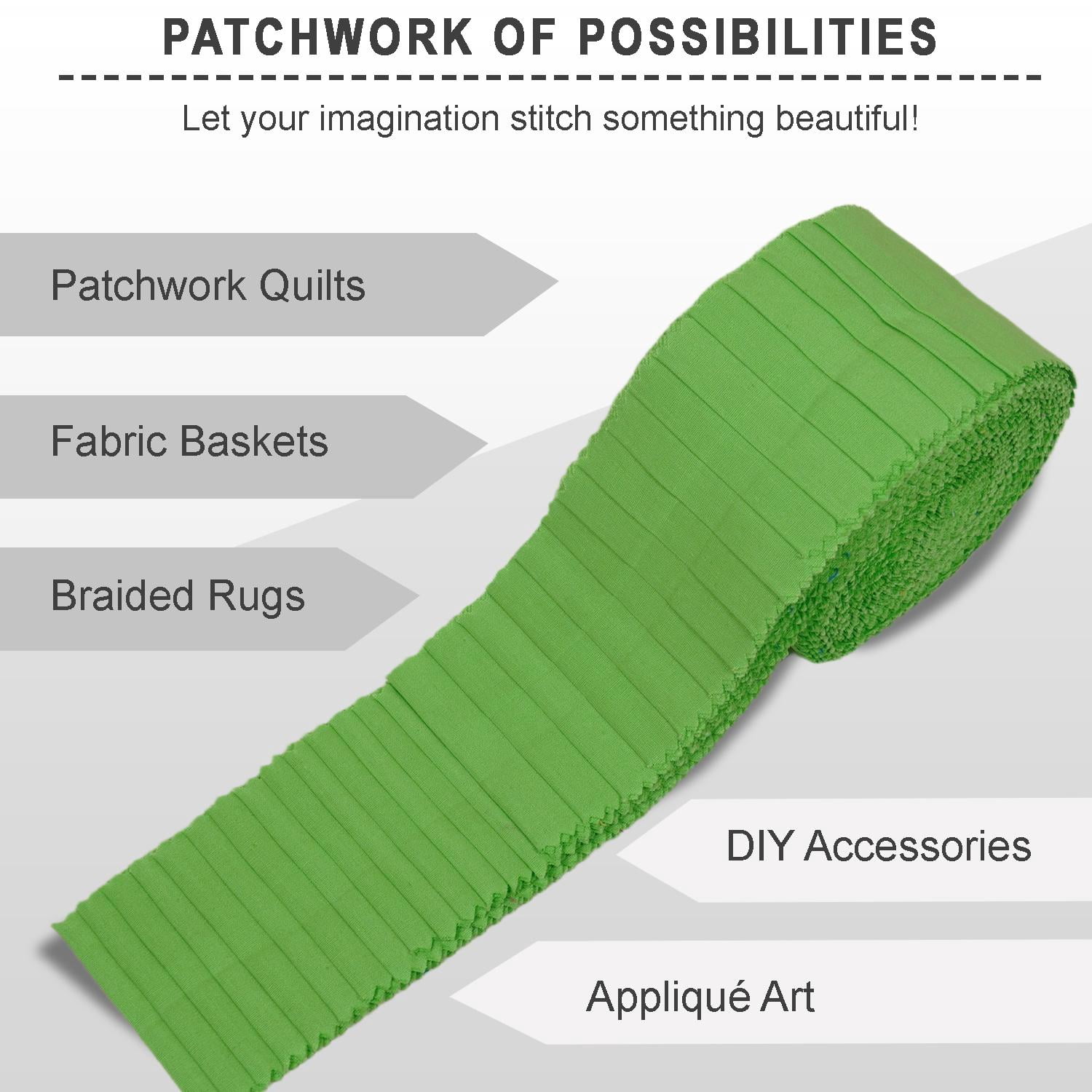 PATCHWORK OF POSSIBILITIES

Let your imagination stitch something beautiful!

Patchwork Quilts

Fabric Baskets

Braided Rugs

DIY Accessories

Appliqué Art